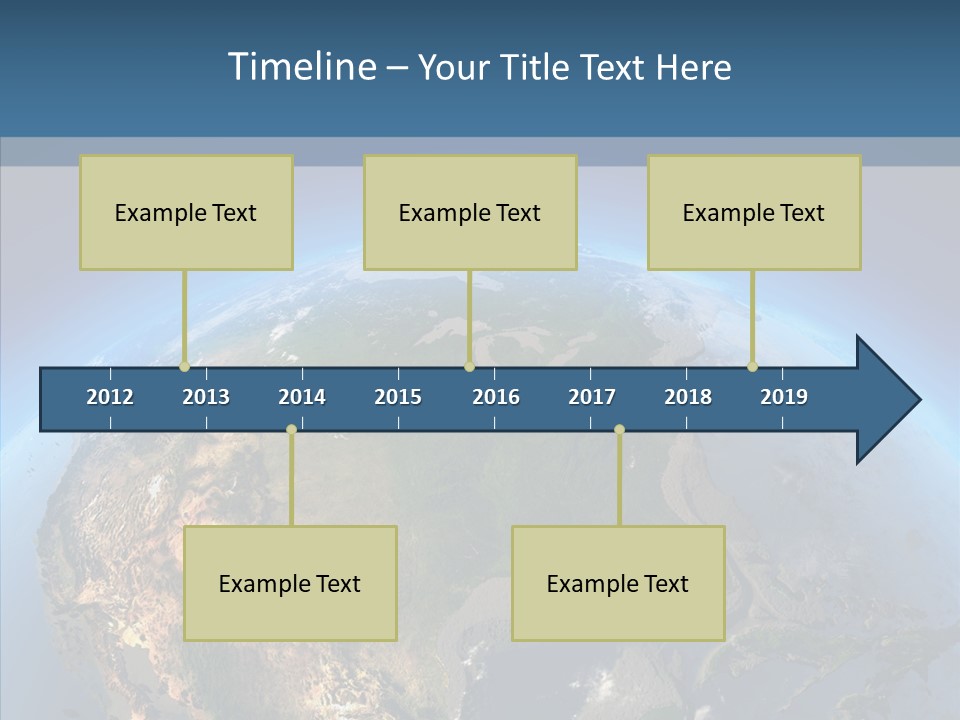 Timeline – Your Title Text Here

Example Text

Example Text

Example Text

2012 2013 2014 2015 2016 2017 2018 2019

Example Text

Example Text